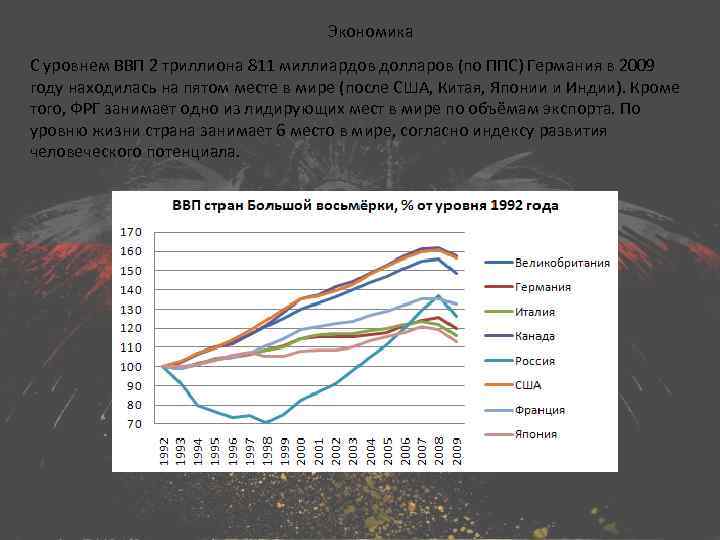 Экономика

С уровнем ВВП 2 триллиона 811 миллиардов долларов (по ППС) Германия в 2009 году находилась на пятом месте в мире (после США, Китая, Японии и Индии). Кроме того, ФРГ занимает одно из лидирующих мест в мире по объёмам экспорта. По уровню жизни страна занимает 6 место в мире, согласно индексу развития человеческого потенциала.

ВВП стран Большой восьмёрки, % от уровня 1992 года

170
160
150
140
130
120
110
100
90
80
70

1992
1993
1994
1995
1996
1997
1998
1999
2000
2001
2002
2003
2004
2005
2006
2007
2008
2009

Великобритания
Германия
Италия
Канада
Россия
США
Франция
Япония